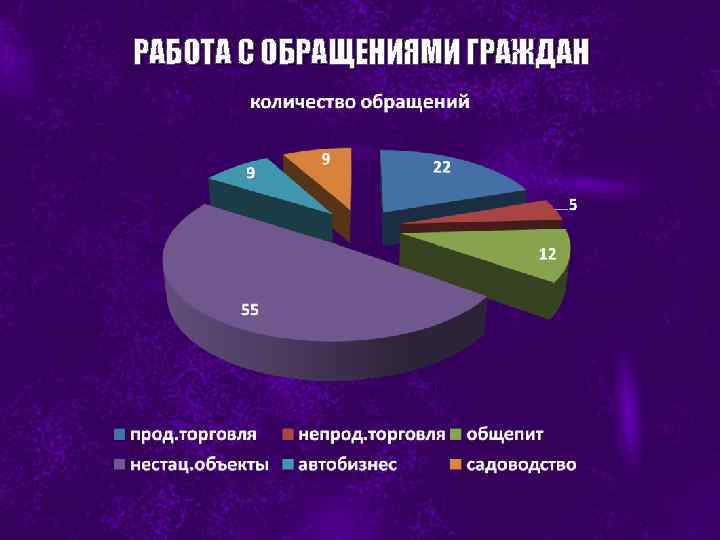 РАБОТА С ОБРАЩЕНИЯМИ ГРАЖДАН

количество обращений

9
9
22
5
12
55

прод.торговля
непрод.торговля
общепит
нестац.объекты
автобизнес
садоводство